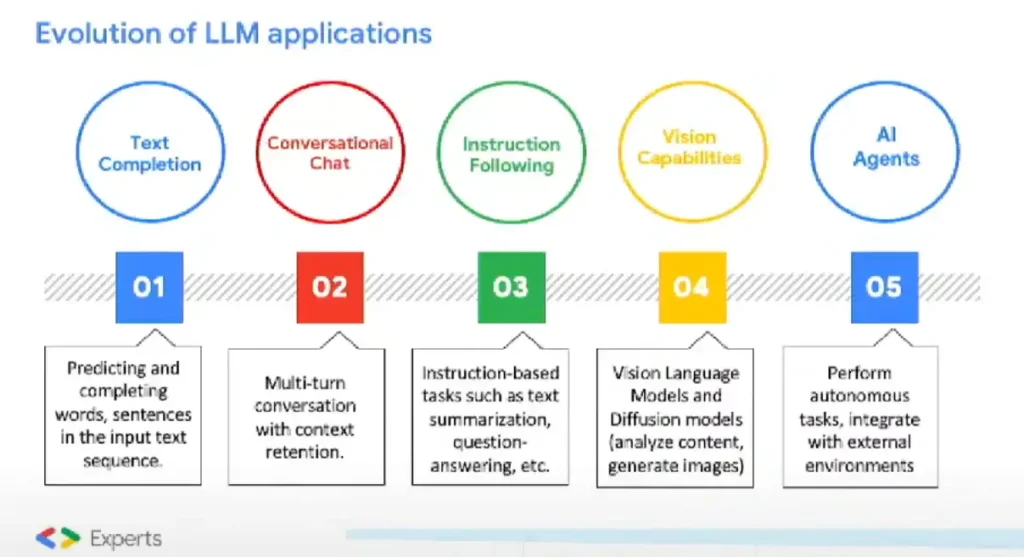 Evolution of LLM applications

Text Completion

Conversational Chat

Instruction Following

Vision Capabilities

AI Agents

01

02

03

04

05

Predicting and completing words, sentences in the input text sequence.

Multi-turn conversation with context retention.

Instruction-based tasks such as text summarization, question-answering, etc.

Vision Language Models and Diffusion models (analyze content, generate images)

Perform autonomous tasks, integrate with external environments

Experts